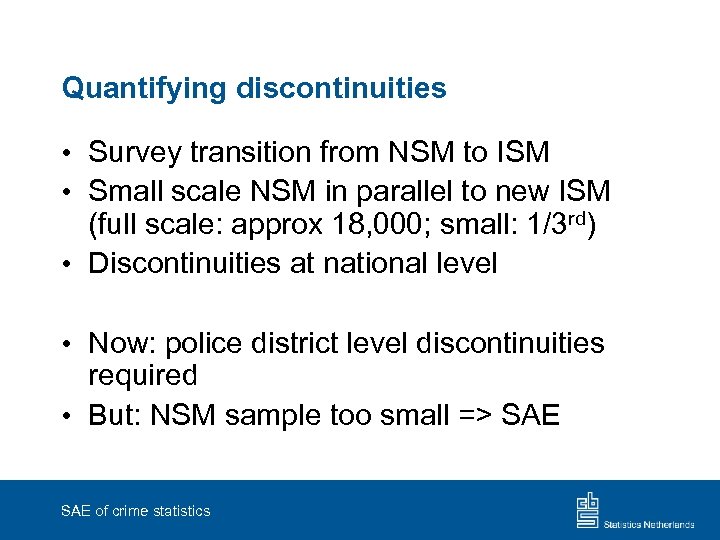 Quantifying discontinuities

• Survey transition from NSM to ISM
• Small scale NSM in parallel to new ISM (full scale: approx 18,000; small: 1/3$^{rd}$)
• Discontinuities at national level

• Now: police district level discontinuities required
• But: NSM sample too small => SAE

SAE of crime statistics

cbs

Statistics Netherlands